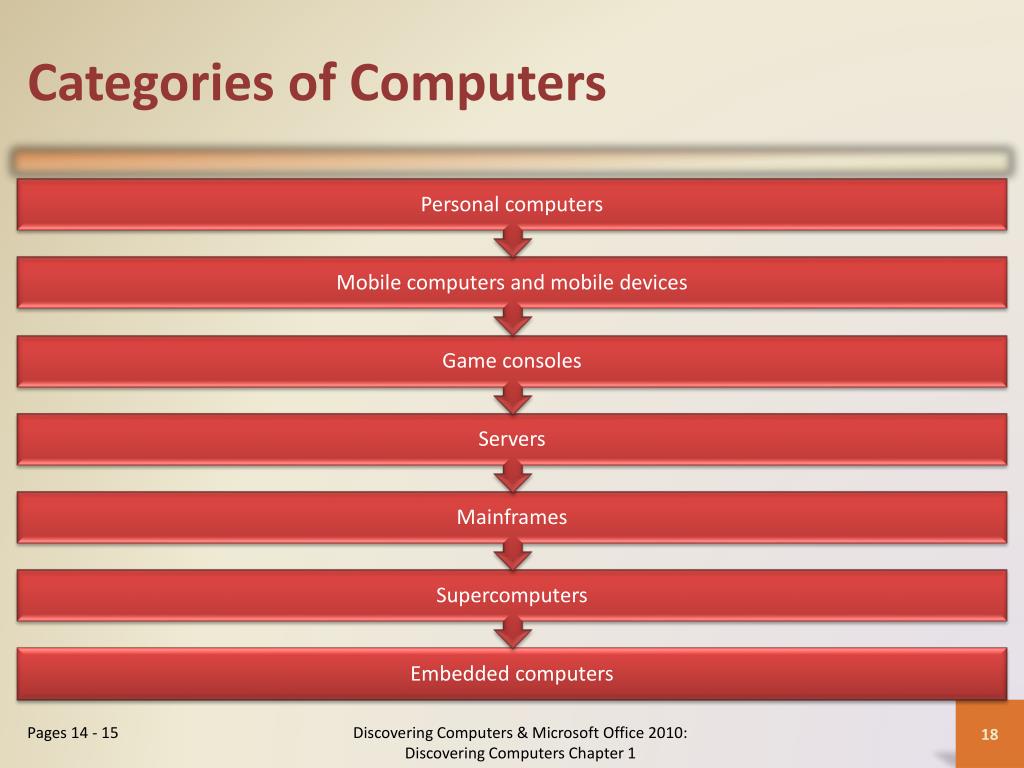 Categories of Computers

Personal computers

Mobile computers and mobile devices

Game consoles

Servers

Mainframes

Supercomputers

Embedded computers

Pages 14 - 15

Discovering Computers & Microsoft Office 2010: Discovering Computers Chapter 1

18